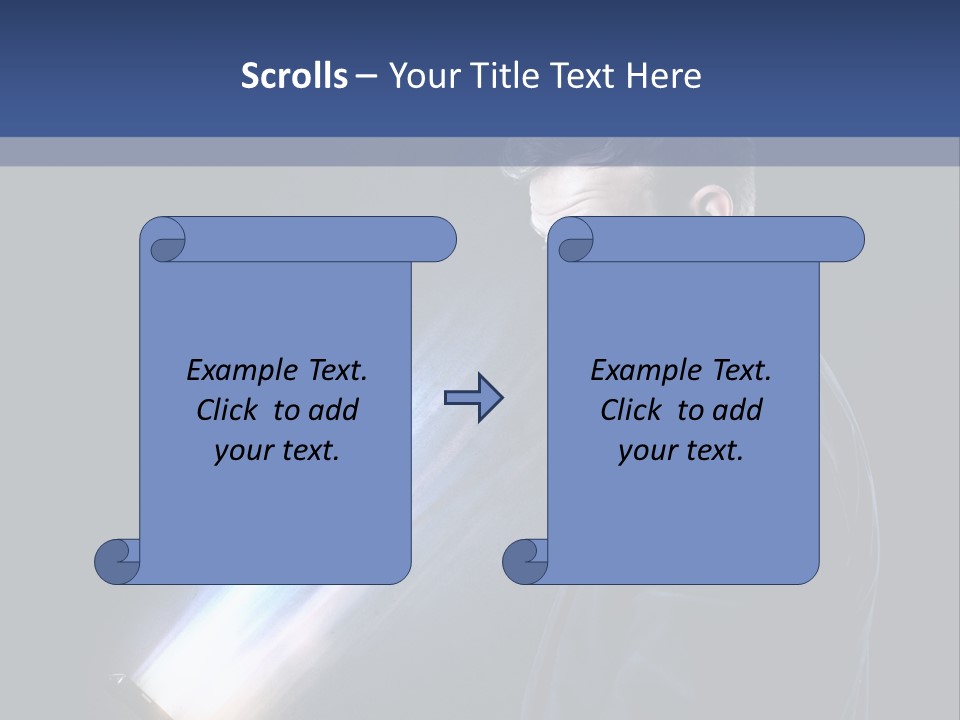 Scrolls – Your Title Text Here

Example Text. Click to add your text.

Example Text. Click to add your text.